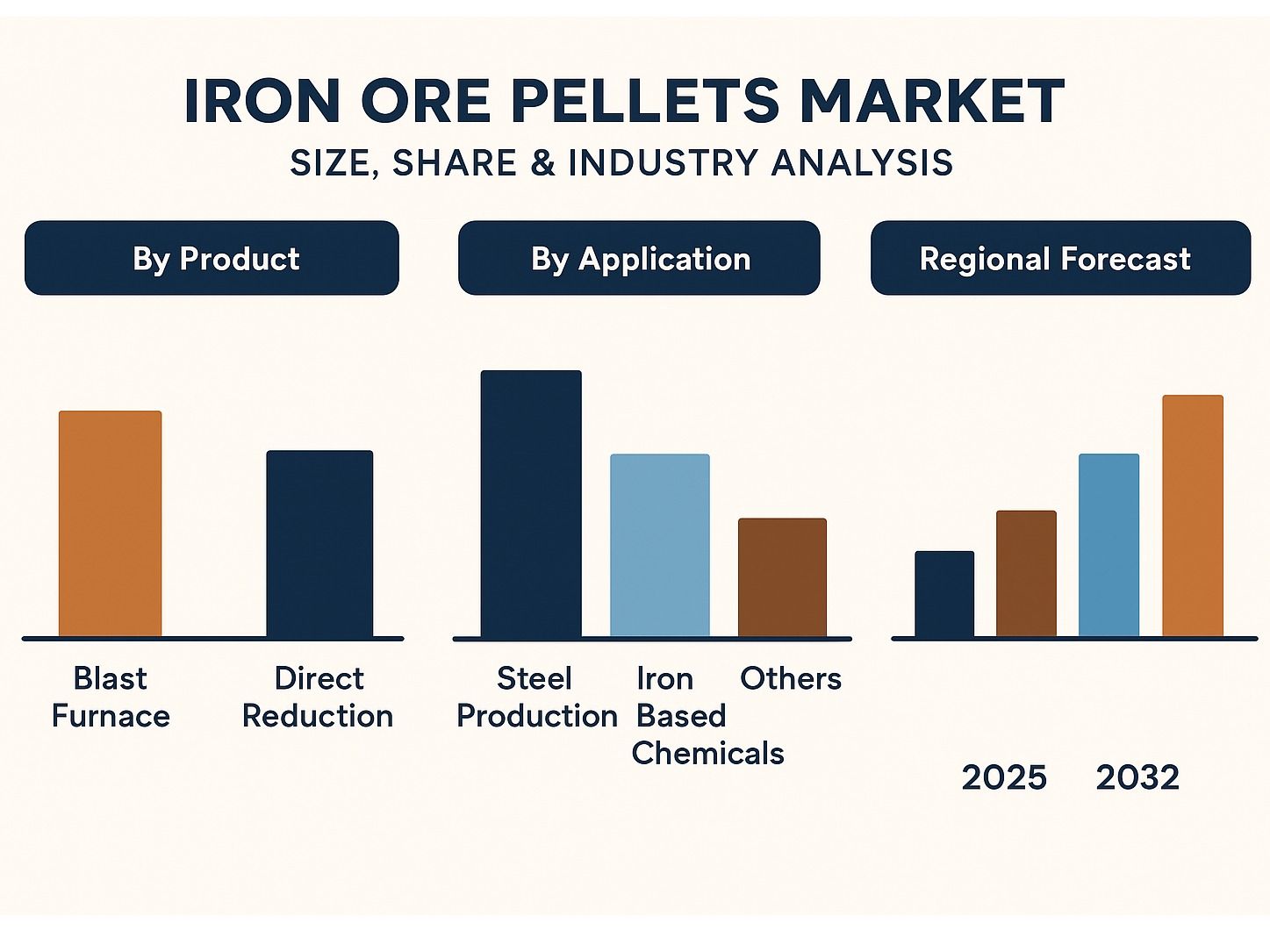 IRON ORE PELLETS MARKET
SIZE, SHARE & INDUSTRY ANALYSIS

By Product

By Application

Regional Forecast

Blast Furnace

Direct Reduction

Steel Production

Iron Based Chemicals

Others

2025

2032